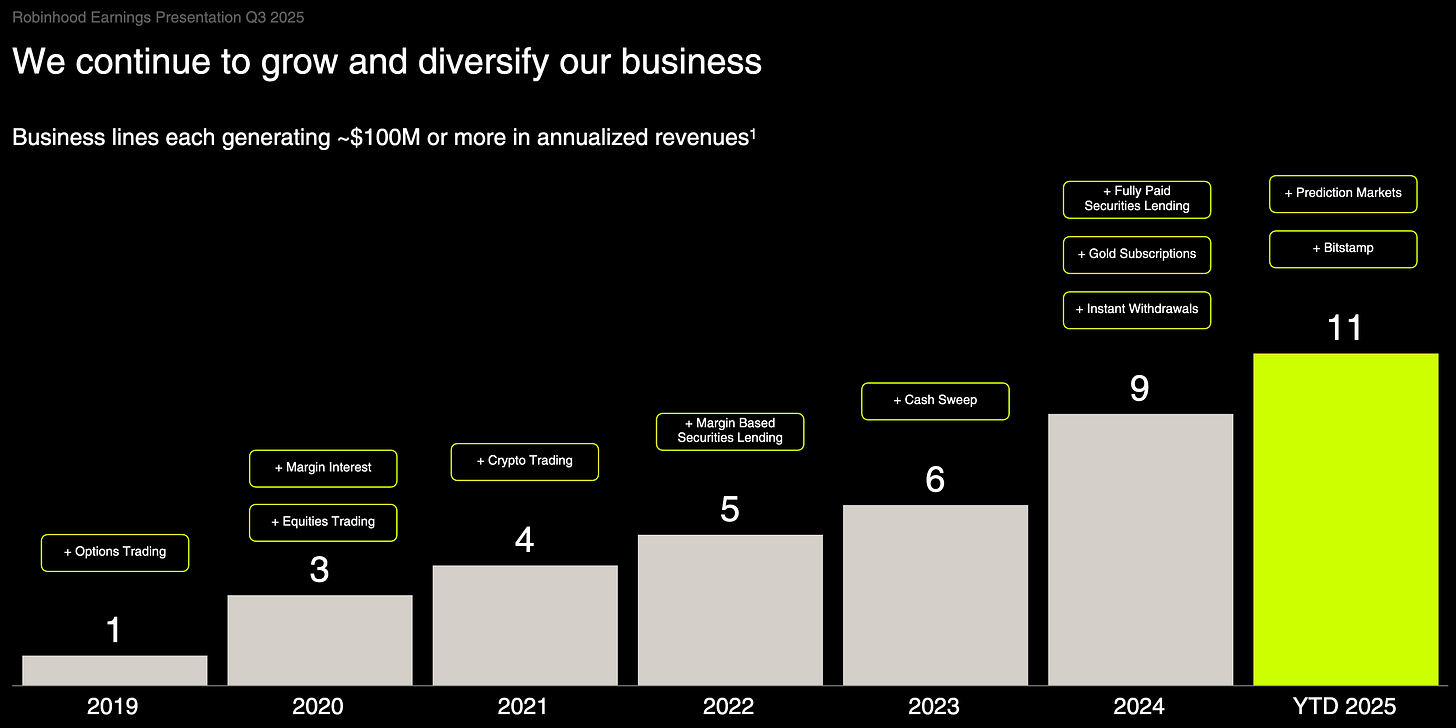 Robinhood Earnings Presentation Q3 2025

We continue to grow and diversify our business

Business lines each generating ~$100M or more in annualized revenues$^{1}$

+ Options Trading

1

2019

+ Margin Interest

+ Equities Trading

3

2020

+ Crypto Trading

4

2021

+ Margin Based Securities Lending

5

2022

+ Cash Sweep

6

2023

+ Fully Paid Securities Lending

+ Gold Subscriptions

+ Instant Withdrawals

9

2024

+ Prediction Markets

+ Bitstamp

11

YTD 2025